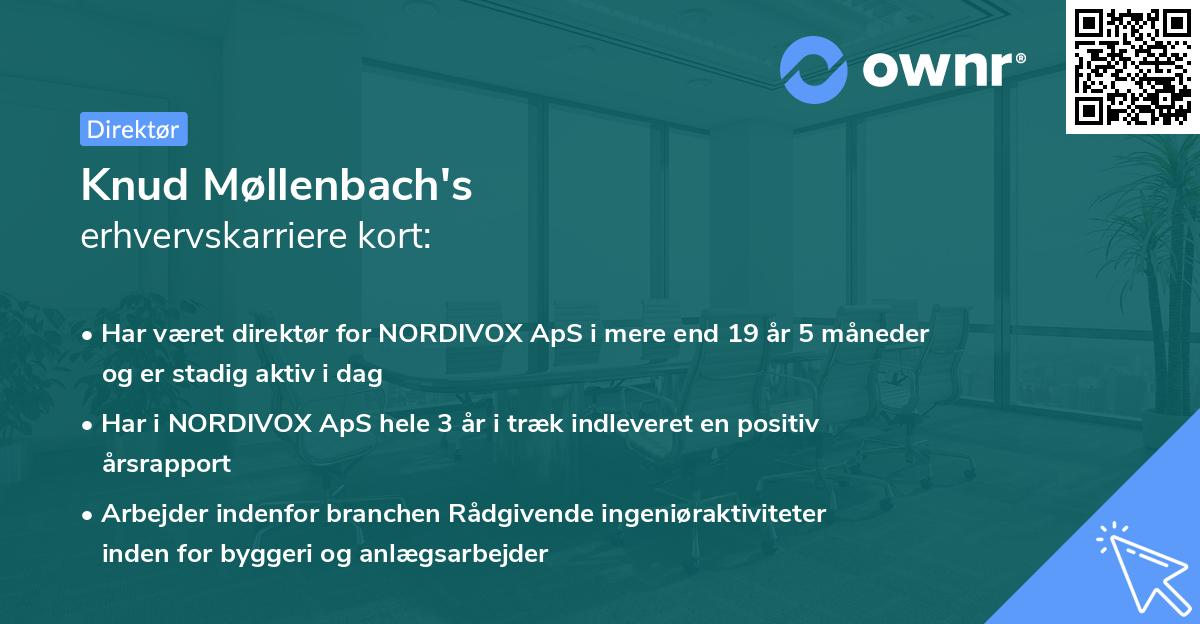 ownr®

Direktør

Knud Møllenbach's
erhvervskarriere kort:

• Har været direktør for NORDIVOX ApS i mere end 19 år 5 måneder og er stadig aktiv i dag

• Har i NORDIVOX ApS hele 3 år i træk indleveret en positiv årsrapport

• Arbejder indenfor branchen Rådgivende ingeniøraktiviteter inden for byggeri og anlægsarbejder